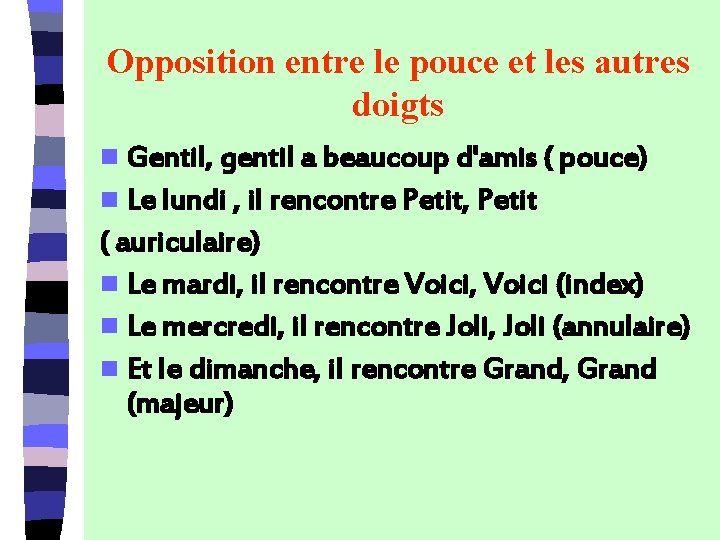 Opposition entre le pouce et les autres doigts

Gentil, gentil a beaucoup d'amis ( pouce)

Le lundi , il rencontre Petit, Petit ( auriculaire)

Le mardi, il rencontre Voici, Voici (index)

Le mercredi, il rencontre Joli, Joli (annulaire)

Et le dimanche, il rencontre Grand, Grand (majeur)